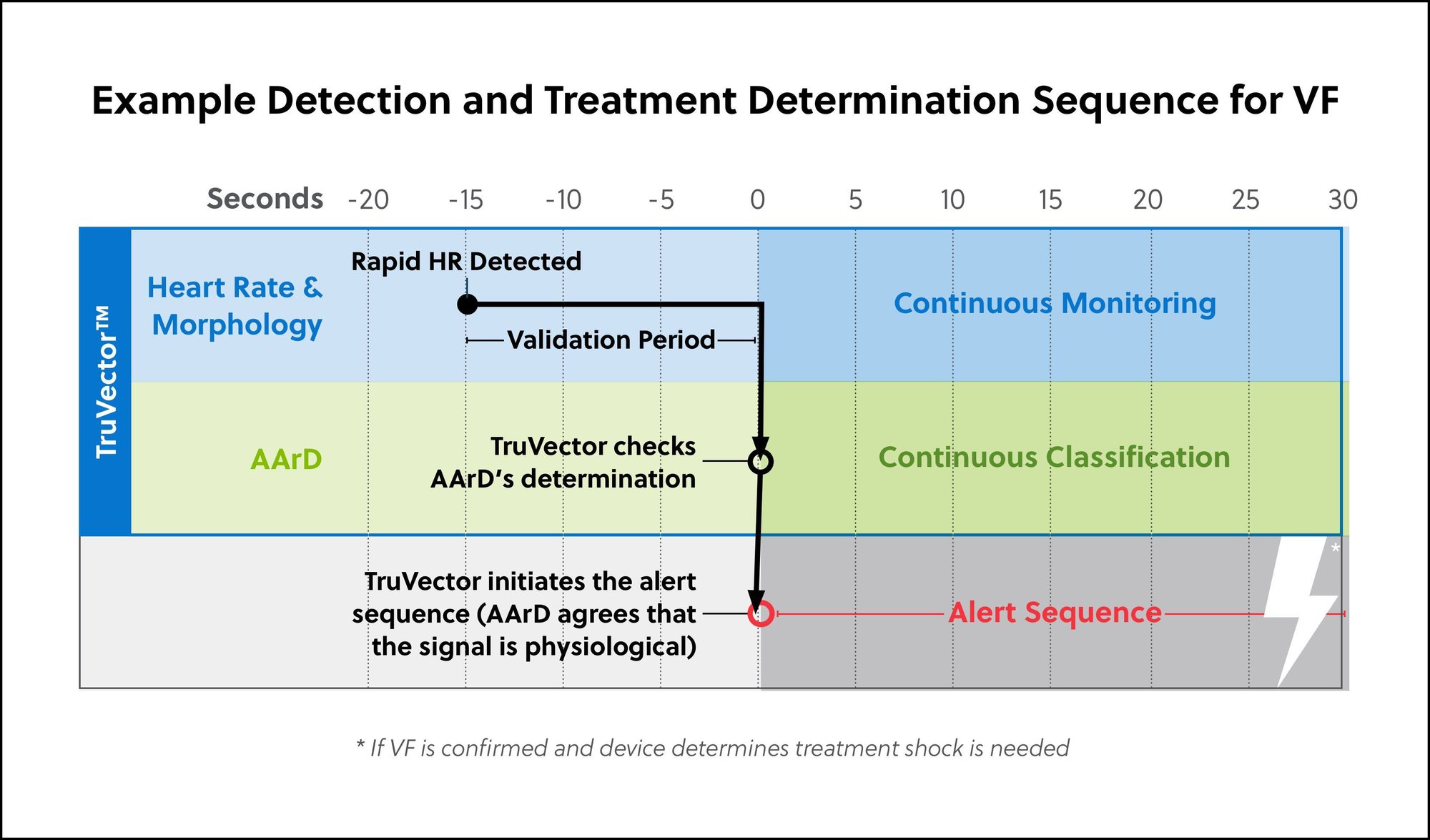 Example Detection and Treatment Determination Sequence for VF

Seconds -20 -15 -10 -5 0 5 10 15 20 25 30

TruVector™

Heart Rate & Morphology

Rapid HR Detected

Validation Period

Continuous Monitoring

AArD

TruVector checks AArD's determination

Continuous Classification

TruVector initiates the alert sequence (AArD agrees that the signal is physiological)

Alert Sequence

*

* If VF is confirmed and device determines treatment shock is needed